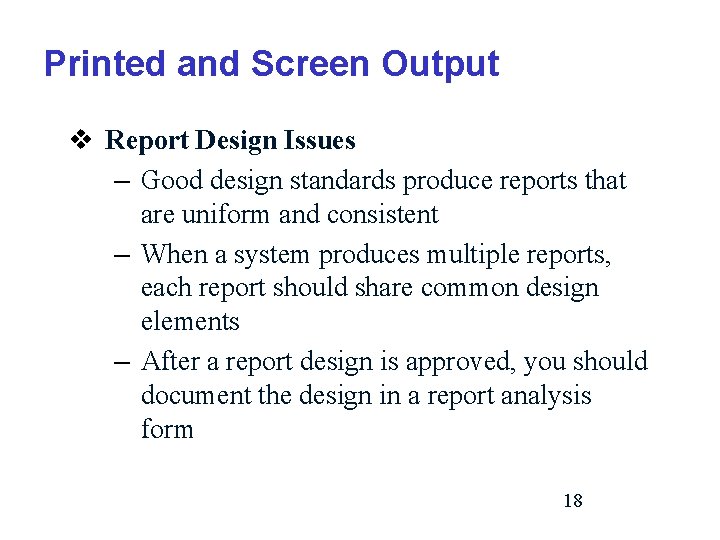 Printed and Screen Output

❖ Report Design Issues

– Good design standards produce reports that are uniform and consistent

– When a system produces multiple reports, each report should share common design elements

– After a report design is approved, you should document the design in a report analysis form

18